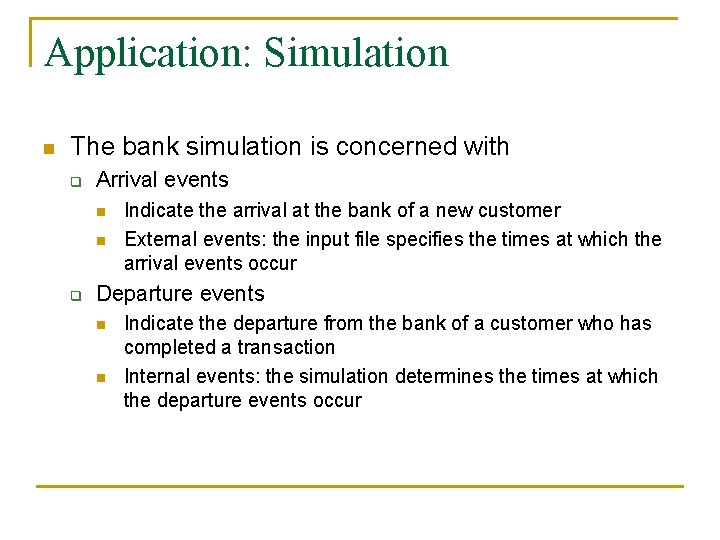 Application: Simulation

The bank simulation is concerned with

Arrival events

Indicate the arrival at the bank of a new customer

External events: the input file specifies the times at which the arrival events occur

Departure events

Indicate the departure from the bank of a customer who has completed a transaction

Internal events: the simulation determines the times at which the departure events occur